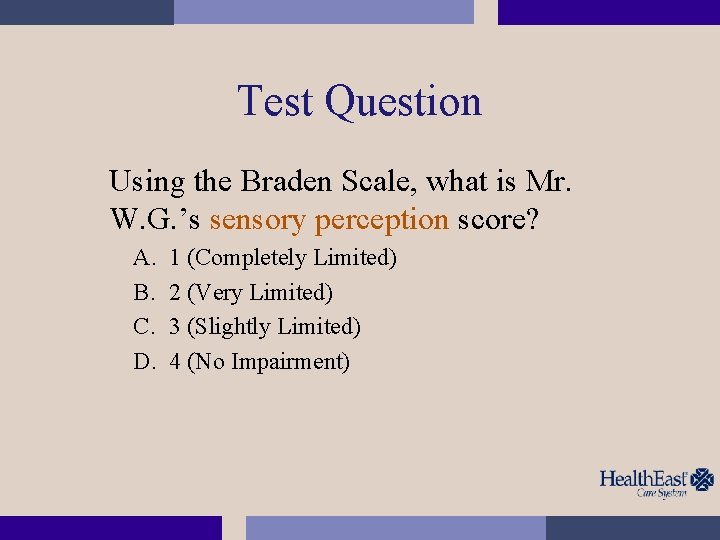 Test Question

Using the Braden Scale, what is Mr. W.G.’s sensory perception score?

A. 1 (Completely Limited)
B. 2 (Very Limited)
C. 3 (Slightly Limited)
D. 4 (No Impairment)

HealthEast Care System